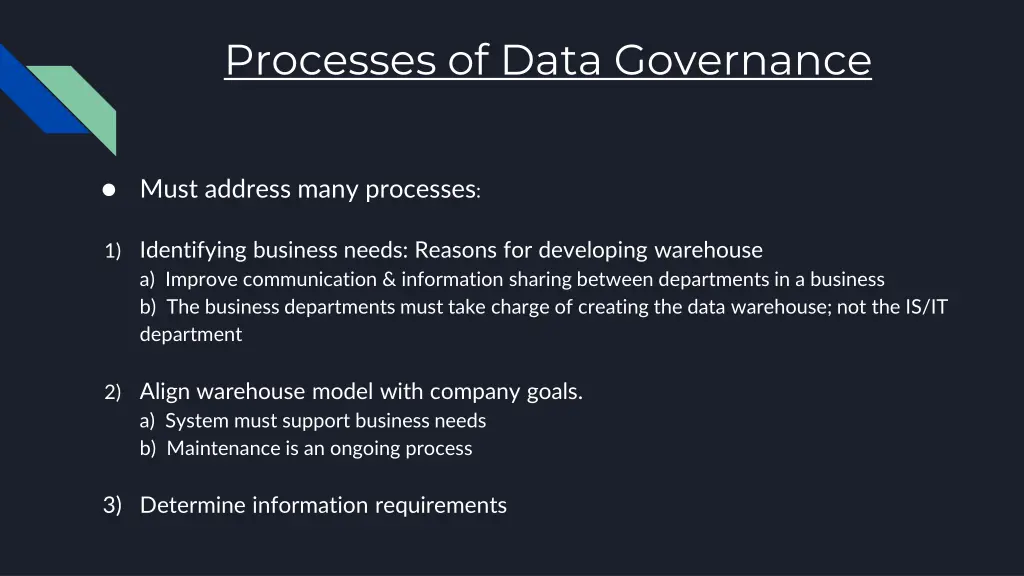 Processes of Data Governance

● Must address many processes:

1) Identifying business needs: Reasons for developing warehouse
a) Improve communication & information sharing between departments in a business
b) The business departments must take charge of creating the data warehouse; not the IS/IT department

2) Align warehouse model with company goals.
a) System must support business needs
b) Maintenance is an ongoing process

3) Determine information requirements